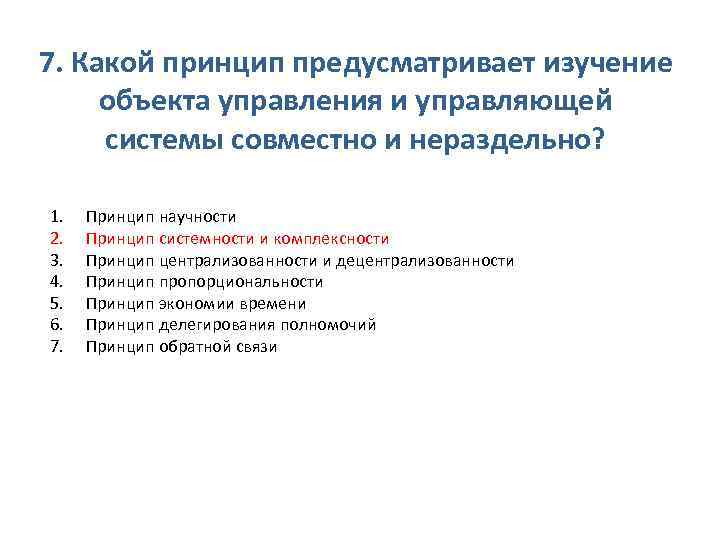 7. Какой принцип предусматривает изучение объекта управления и управляющей системы совместно и нераздельно?

1. Принцип научности
2. Принцип системности и комплексности
3. Принцип централизованности и децентрализованности
4. Принцип пропорциональности
5. Принцип экономии времени
6. Принцип делегирования полномочий
7. Принцип обратной связи